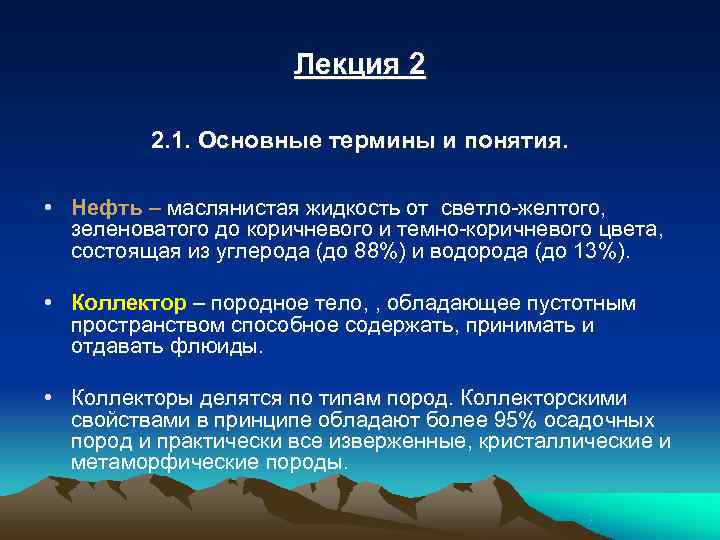 Лекция 2

2.1. Основные термины и понятия.

• Нефть – маслянистая жидкость от светло-желтого, зеленоватого до коричневого и темно-коричневого цвета, состоящая из углерода (до 88%) и водорода (до 13%).

• Коллектор – породное тело, , обладающее пустотным пространством способное содержать, принимать и отдавать флюиды.

• Коллекторы делятся по типам пород. Коллекторскими свойствами в принципе обладают более 95% осадочных пород и практически все изверженные, кристаллические и метаморфические породы.